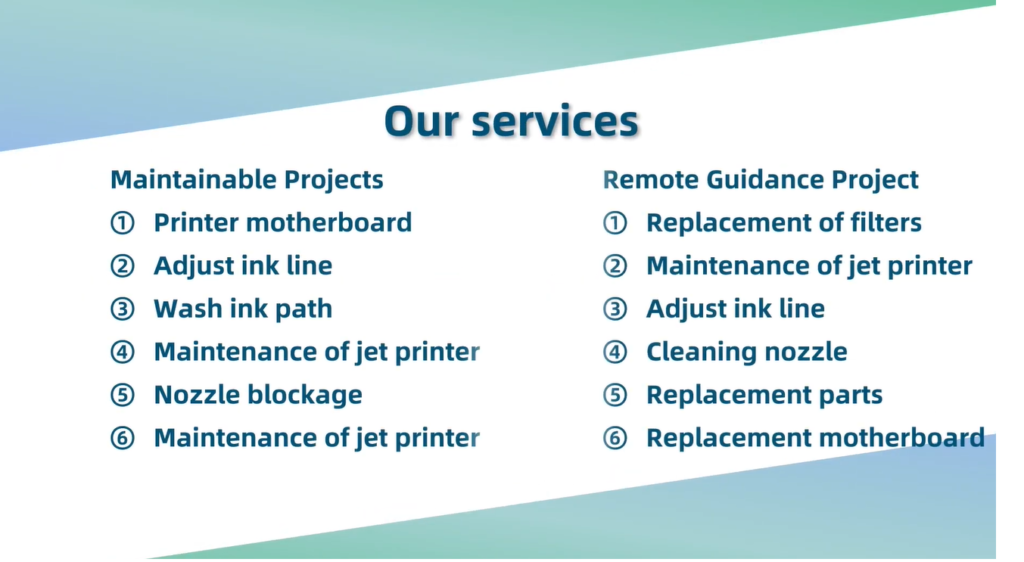 Our services

Maintainable Projects
① Printer motherboard
② Adjust ink line
③ Wash ink path
④ Maintenance of jet printer
⑤ Nozzle blockage
⑥ Maintenance of jet printer

Remote Guidance Project
① Replacement of filters
② Maintenance of jet printer
③ Adjust ink line
④ Cleaning nozzle
⑤ Replacement parts
⑥ Replacement motherboard